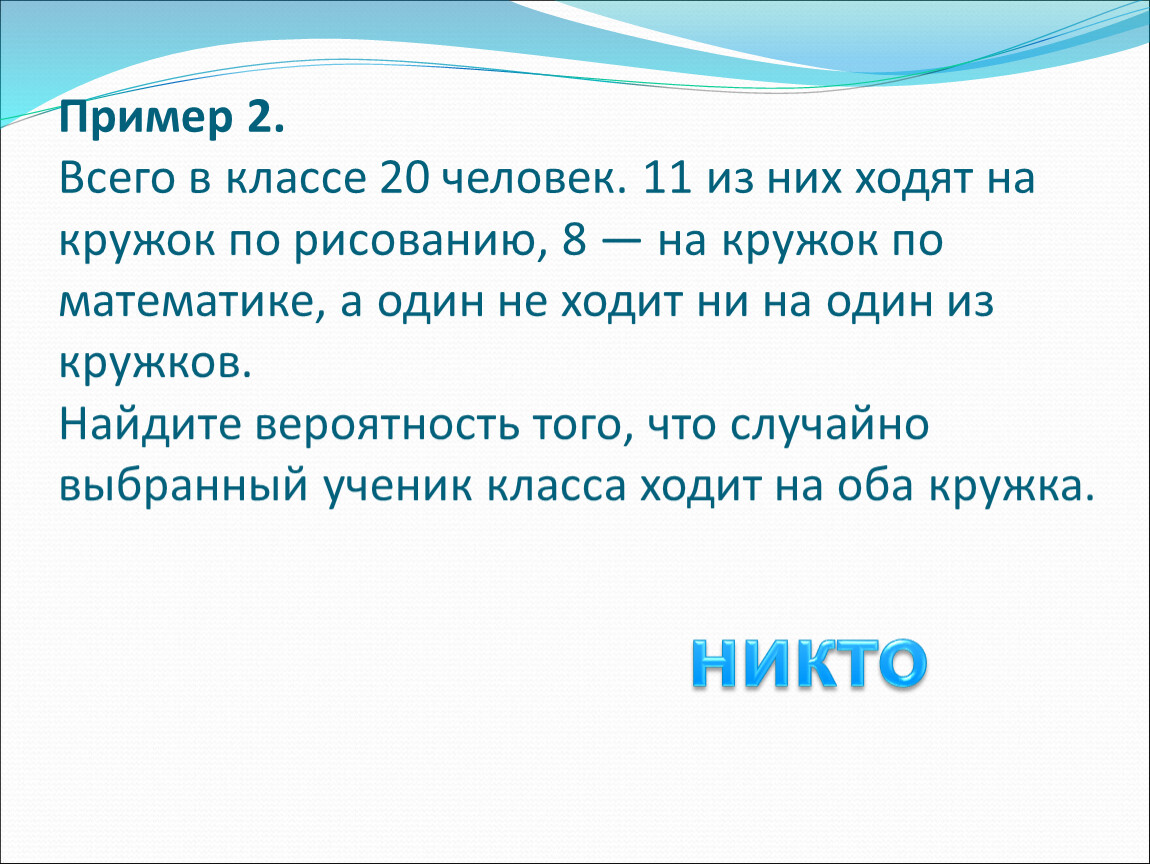 Пример 2.
Всего в классе 20 человек. 11 из них ходят на кружок по рисованию, 8 — на кружок по математике, а один не ходит ни на один из кружков.
Найдите вероятность того, что случайно выбранный ученик класса ходит на оба кружка.

НИКТО